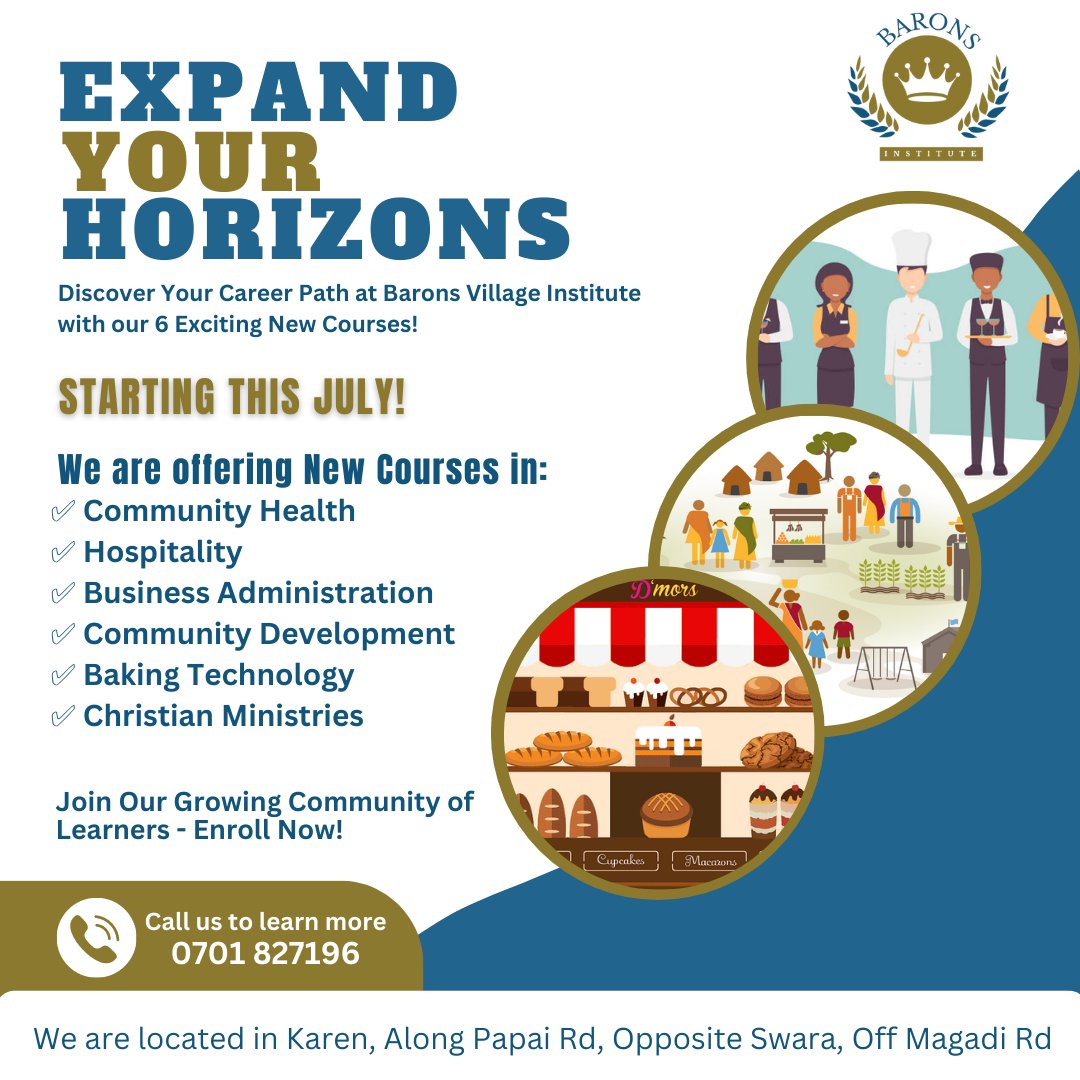 BARONS
INSTITUTE

EXPAND YOUR HORIZONS

Discover Your Career Path at Barons Village Institute with our 6 Exciting New Courses!

STARTING THIS JULY!

We are offering New Courses in:
✓ Community Health
✓ Hospitality
✓ Business Administration
✓ Community Development
✓ Baking Technology
✓ Christian Ministries

Join Our Growing Community of Learners - Enroll Now!

D'mors
Cupcakes
Macarons

Call us to learn more
0701 827196

We are located in Karen, Along Papai Rd, Opposite Swara, Off Magadi Rd